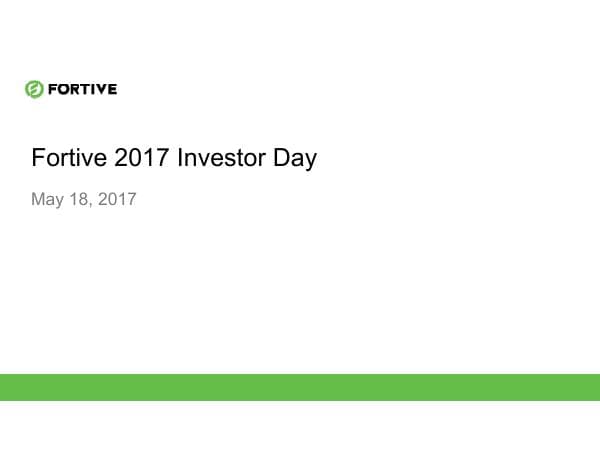 FORTIVE

Fortive 2017 Investor Day

May 18, 2017